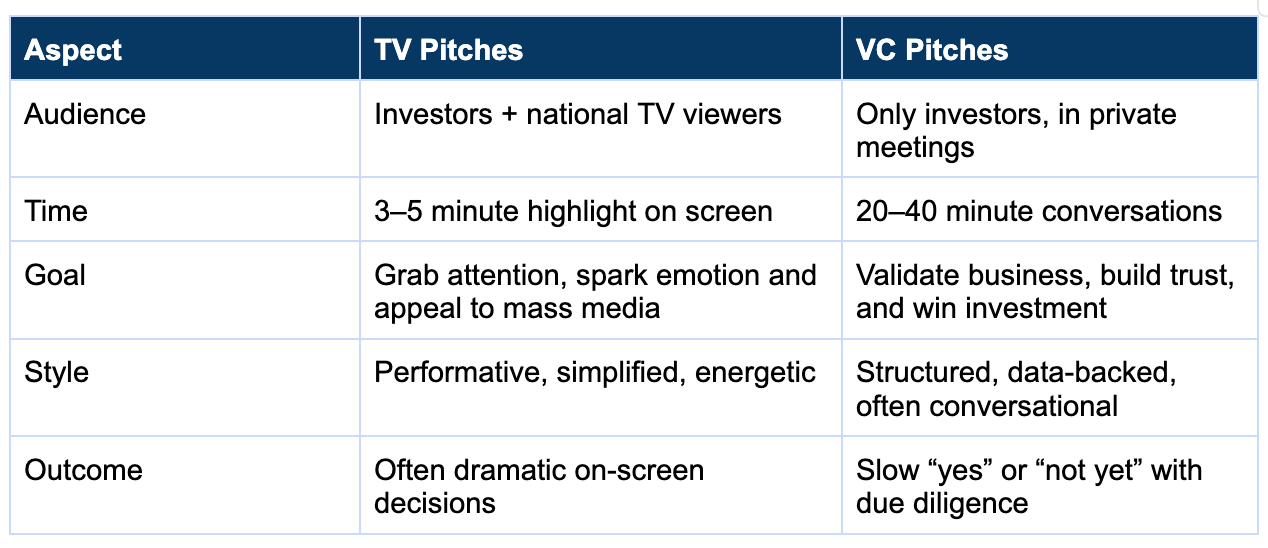 | Aspect | TV Pitches | VC Pitches |
|---|---|---|
| Audience | Investors + national TV viewers | Only investors, in private meetings |
| Time | 3–5 minute highlight on screen | 20–40 minute conversations |
| Goal | Grab attention, spark emotion and appeal to mass media | Validate business, build trust, and win investment |
| Style | Performative, simplified, energetic | Structured, data-backed, often conversational |
| Outcome | Often dramatic on-screen decisions | Slow “yes” or “not yet” with due diligence |